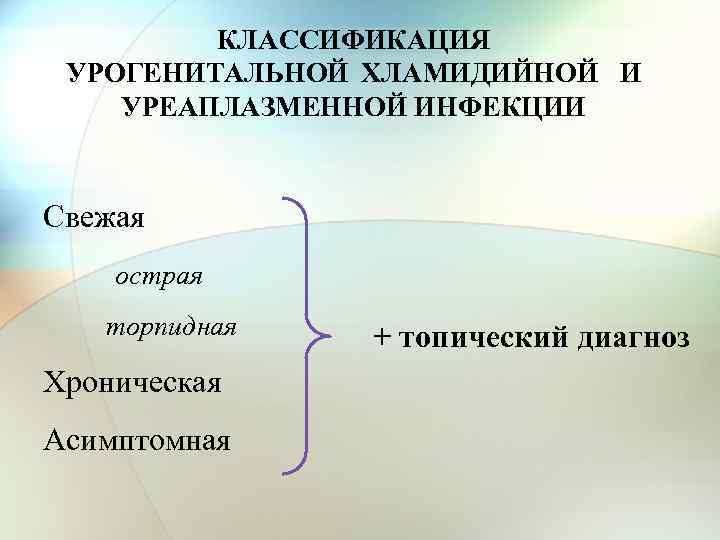 КЛАССИФИКАЦИЯ УРОГЕНИТАЛЬНОЙ ХЛАМИДИЙНОЙ И УРЕАПЛАЗМЕННОЙ ИНФЕКЦИИ

Свежая

острая

торпидная

Хроническая

Асимптомная

+ топический диагноз